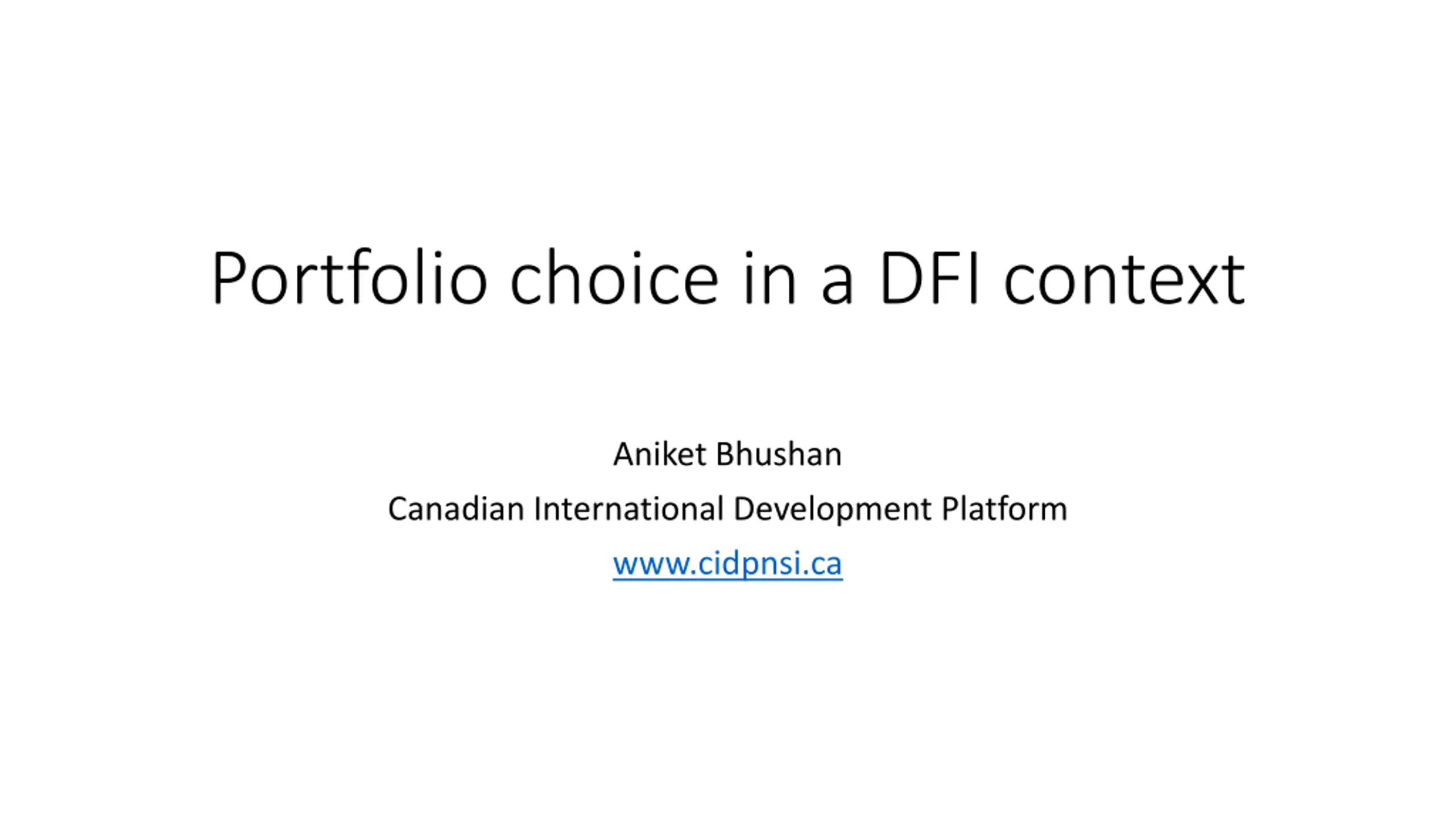 Portfolio choice in a DFI context

Aniket Bhushan

Canadian International Development Platform

www.cidpnsi.ca